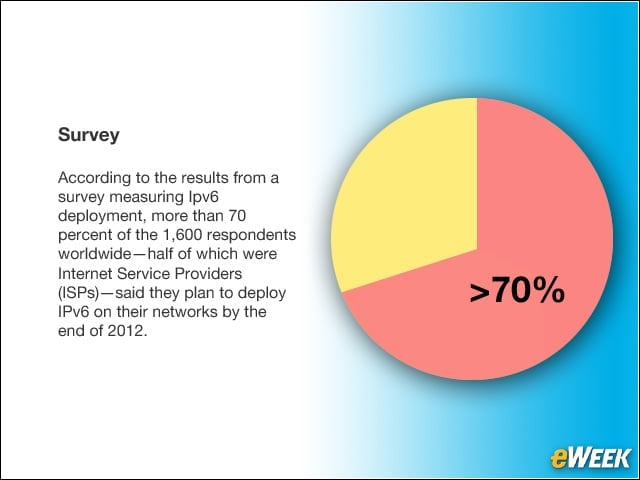 Survey

According to the results from a survey measuring Ipv6 deployment, more than 70 percent of the 1,600 respondents worldwide—half of which were Internet Service Providers (ISPs)—said they plan to deploy IPv6 on their networks by the end of 2012.

>70%

eWEEK